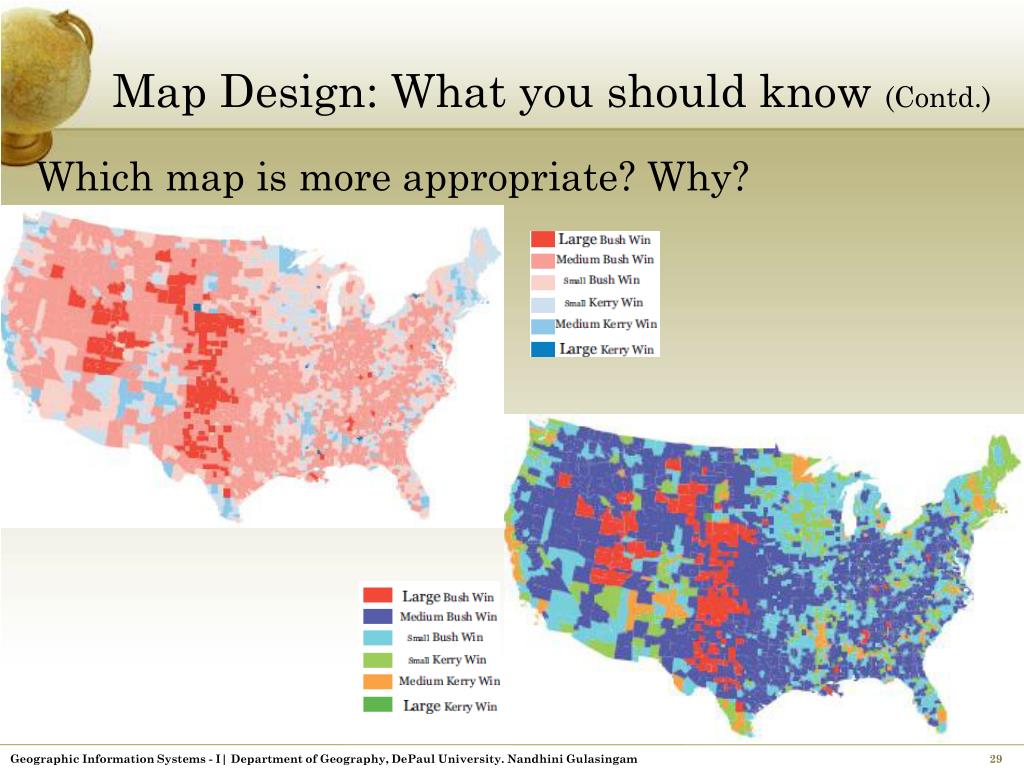 Map Design: What you should know (Contd.)

Which map is more appropriate? Why?

Large Bush Win
Medium Bush Win
Small Bush Win
Small Kerry Win
Medium Kerry Win
Large Kerry Win

Large Bush Win
Medium Bush Win
Small Bush Win
Small Kerry Win
Medium Kerry Win
Large Kerry Win

Geographic Information Systems - I | Department of Geography, DePaul University. Nandhini Gulasingam

29